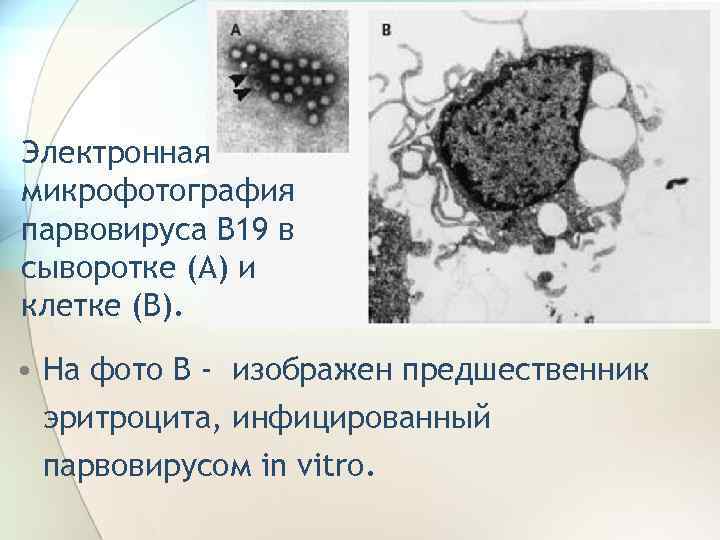 A

B

Электронная микрофотография парвовируса В19 в сыворотке (А) и клетке (В).

• На фото В - изображен предшественник эритроцита, инфицированный парвовирусом in vitro.